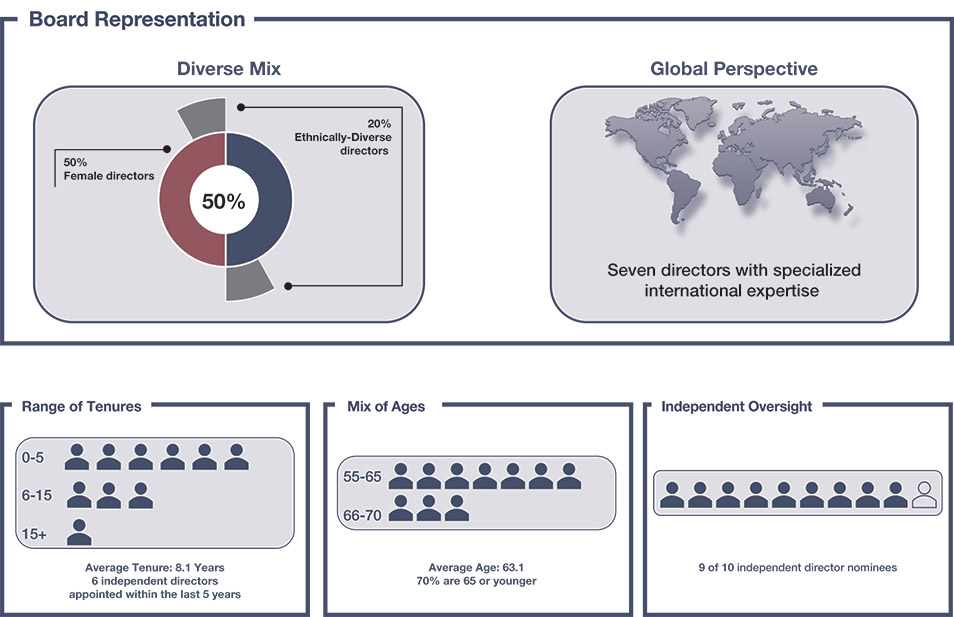 Board Representation

Diverse Mix

50%
Female directors

50%

20%
Ethnically-Diverse directors

Global Perspective

Seven directors with specialized international expertise

Range of Tenures

0-5

6-15

15+

Average Tenure: 8.1 Years
6 independent directors appointed within the last 5 years

Mix of Ages

55-65

66-70

Average Age: 63.1
70% are 65 or younger

Independent Oversight

9 of 10 independent director nominees